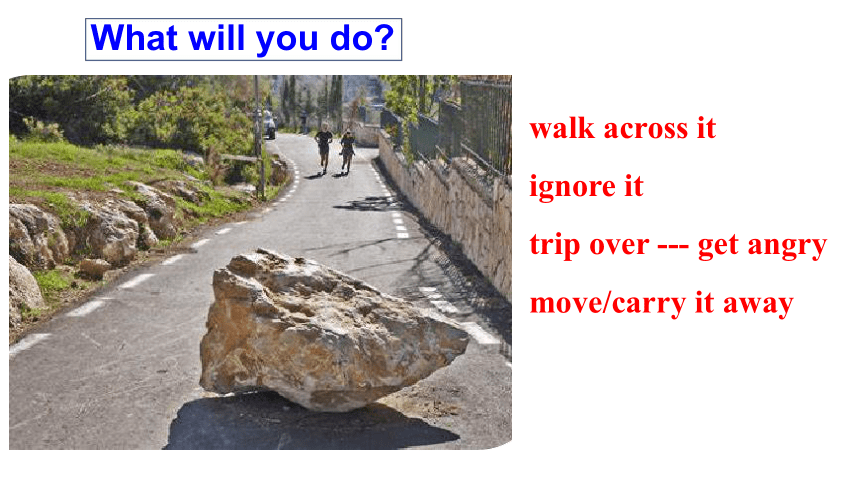 What will you do?

walk across it

ignore it

trip over --- get angry

move/carry it away